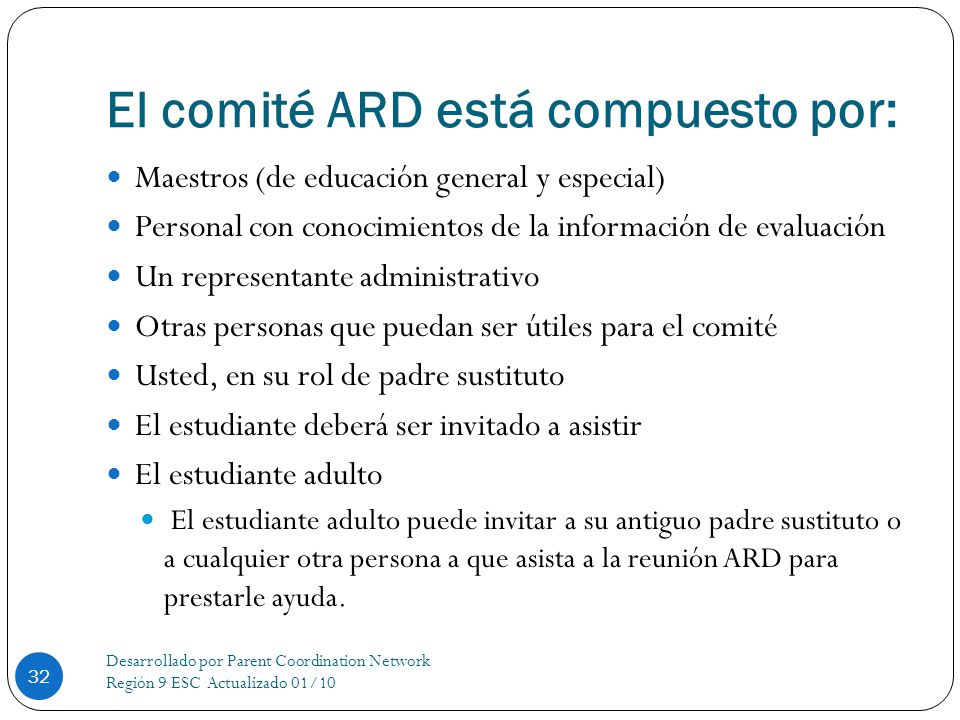 El comité ARD está compuesto por:

- Maestros (de educación general y especial)
- Personal con conocimientos de la información de evaluación
- Un representante administrativo
- Otras personas que puedan ser útiles para el comité
- Usted, en su rol de padre sustituto
- El estudiante deberá ser invitado a asistir
- El estudiante adulto
  - El estudiante adulto puede invitar a su antiguo padre sustituto o a cualquier otra persona a que asista a la reunión ARD para prestarle ayuda.

32

Desarrollado por Parent Coordination Network
Región 9 ESC Actualizado 01/10